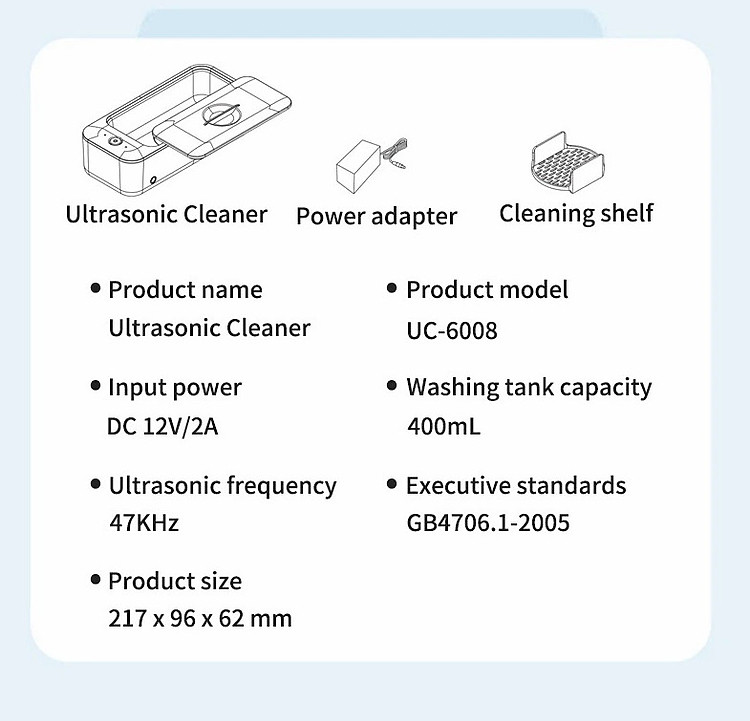 Ultrasonic Cleaner Power adapter Cleaning shelf

• Product name
Ultrasonic Cleaner

• Input power
DC 12V/2A

• Ultrasonic frequency
47KHz

• Product size
217 x 96 x 62 mm

• Product model
UC-6008

• Washing tank capacity
400mL

• Executive standards
GB4706.1-2005